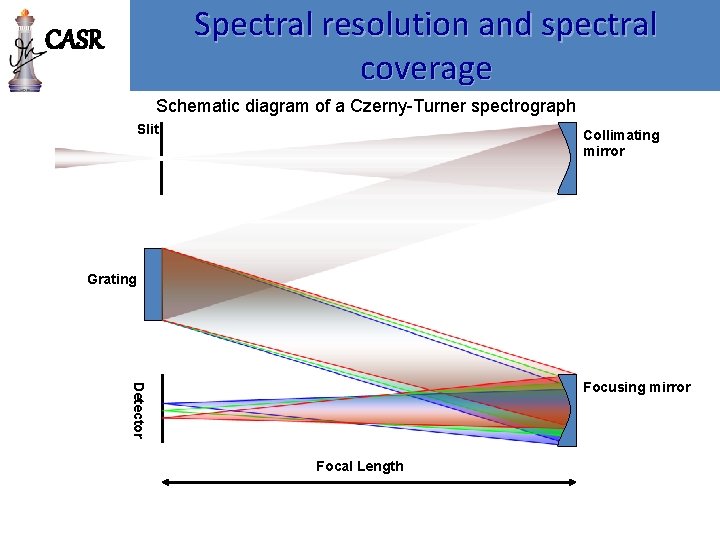 CASR

Spectral resolution and spectral coverage

Schematic diagram of a Czerny-Turner spectrograph

Slit

Collimating mirror

Grating

Detector

Focusing mirror

Focal Length